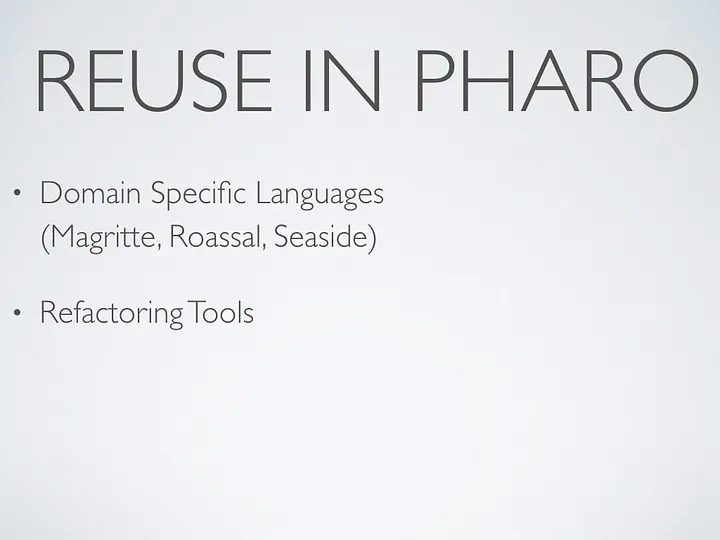 REUSE IN PHARO

• Domain Specific Languages (Magritte, Roassal, Seaside)

• Refactoring Tools